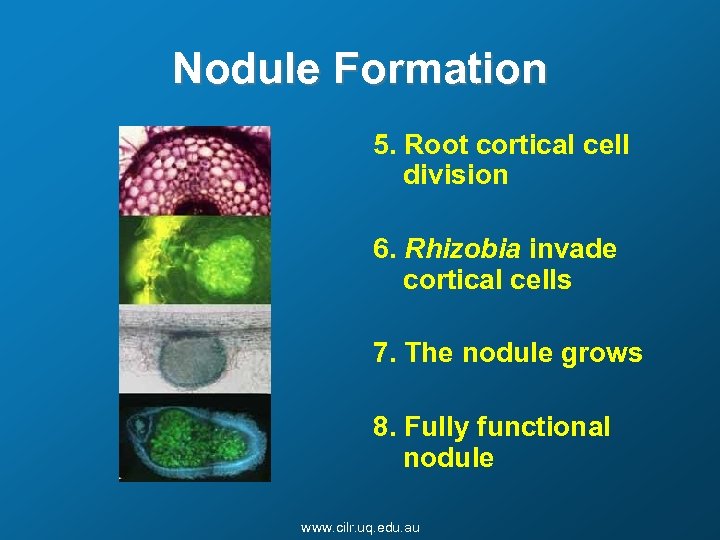 Nodule Formation

5. Root cortical cell division

6. Rhizobia invade cortical cells

7. The nodule grows

8. Fully functional nodule

www.cilr.uq.edu.au